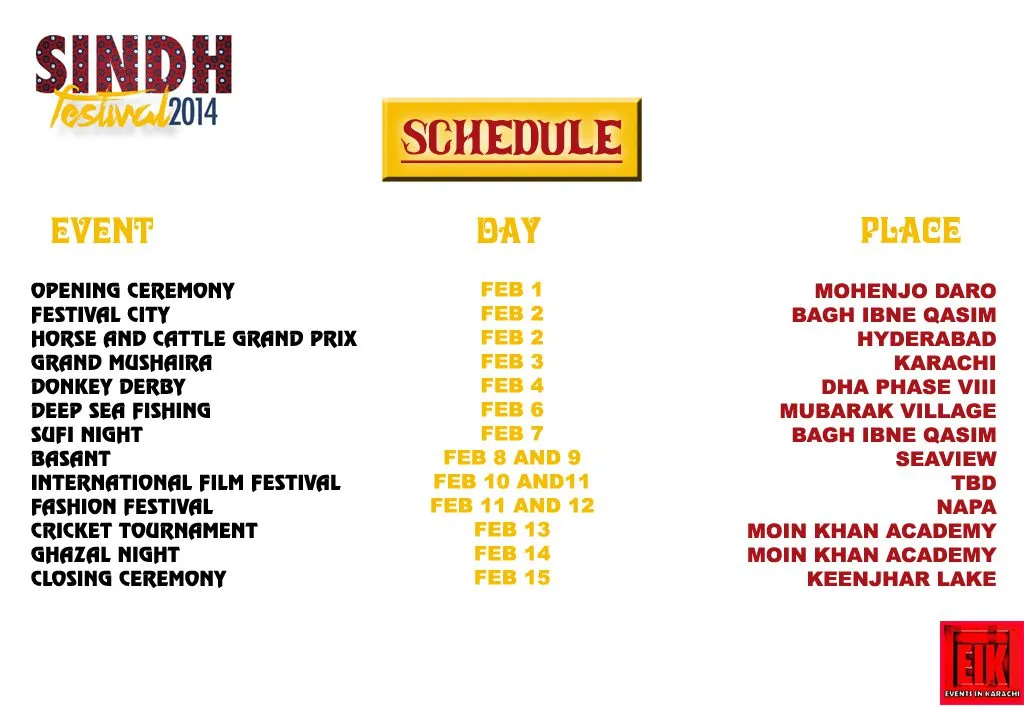 SINDH
Festival 2014

SCHEDULE

| EVENT | DAY | PLACE |
|---|---|---|
| OPENING CEREMONY | FEB 1 | MOHENJO DARO |
| FESTIVAL CITY | FEB 2 | BAGH IBNE QASIM |
| HORSE AND CATTLE GRAND PRIX | FEB 2 | HYDERABAD |
| GRAND MUSHAIRA | FEB 3 | KARACHI |
| DONKEY DERBY | FEB 4 | DHA PHASE VIII |
| DEEP SEA FISHING | FEB 6 | MUBARAK VILLAGE |
| SUFI NIGHT | FEB 7 | BAGH IBNE QASIM |
| BASANT | FEB 8 AND 9 | SEAVIEW |
| INTERNATIONAL FILM FESTIVAL | FEB 10 AND11 | TBD |
| FASHION FESTIVAL | FEB 11 AND 12 | NAPA |
| CRICKET TOURNAMENT | FEB 13 | MOIN KHAN ACADEMY |
| GHAZAL NIGHT | FEB 14 | MOIN KHAN ACADEMY |
| CLOSING CEREMONY | FEB 15 | KEENJHAR LAKE |

EIK
EVENTS IN KARACHI